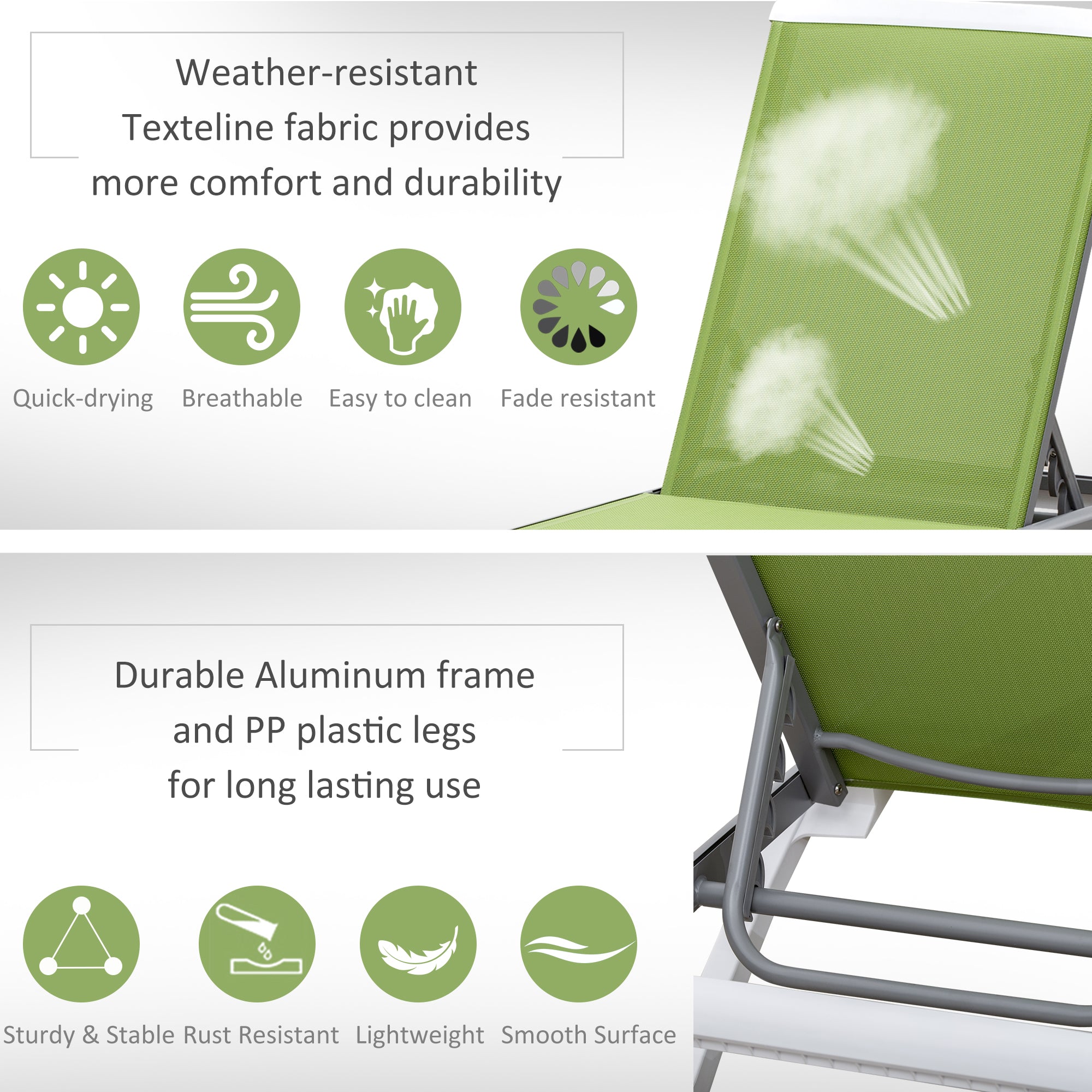 Weather-resistant
Texteline fabric provides
more comfort and durability

Quick-drying
Breathable
Easy to clean
Fade resistant

Durable Aluminum frame
and PP plastic legs
for long lasting use

Sturdy & Stable
Rust Resistant
Lightweight
Smooth Surface